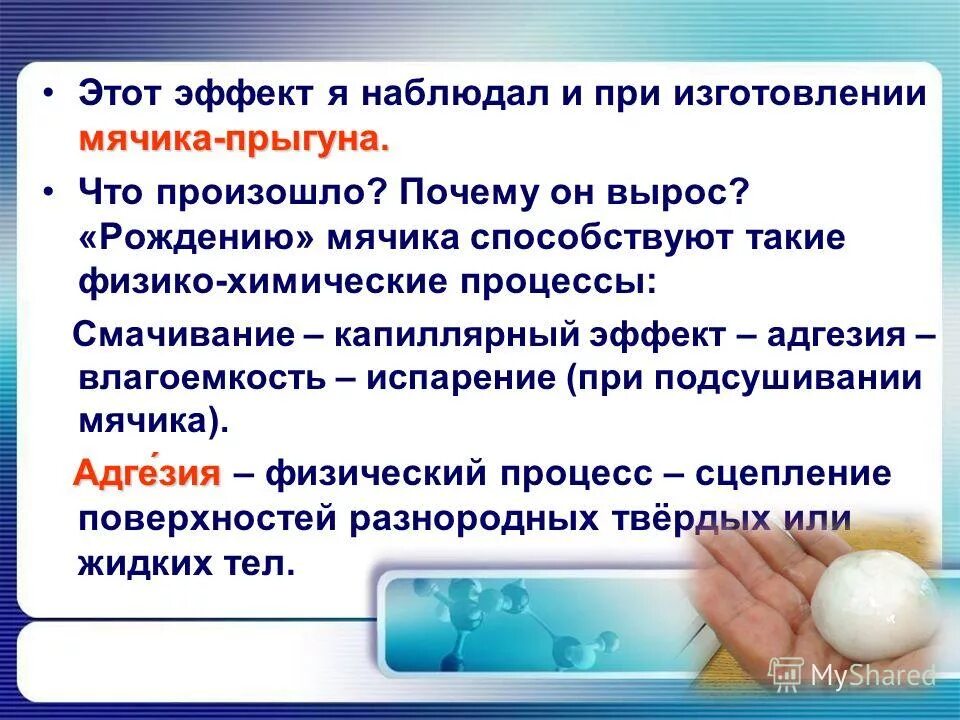 • Этот эффект я наблюдал и при изготовлении мячика-прыгуна.

• Что произошло? Почему он вырос? «Рождению» мячика способствуют такие физико-химические процессы:

Смачивание – капиллярный эффект – адгезия – влагоемкость – испарение (при подсушивании мячика).

Адге́зия – физический процесс – сцепление поверхностей разнородных твёрдых или жидких тел.

MyShared